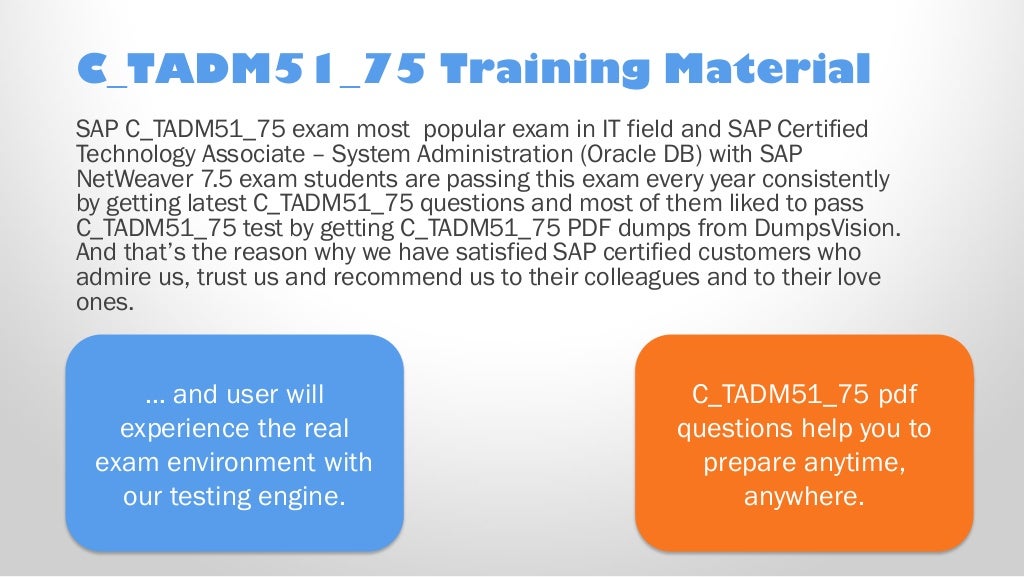 C_TADM51_75 Training Material

SAP C_TADM51_75 exam most popular exam in IT field and SAP Certified Technology Associate – System Administration (Oracle DB) with SAP NetWeaver 7.5 exam students are passing this exam every year consistently by getting latest C_TADM51_75 questions and most of them liked to pass C_TADM51_75 test by getting C_TADM51_75 PDF dumps from DumpsVision. And that's the reason why we have satisfied SAP certified customers who admire us, trust us and recommend us to their colleagues and to their love ones.

… and user will experience the real exam environment with our testing engine.

C_TADM51_75 pdf questions help you to prepare anytime, anywhere.